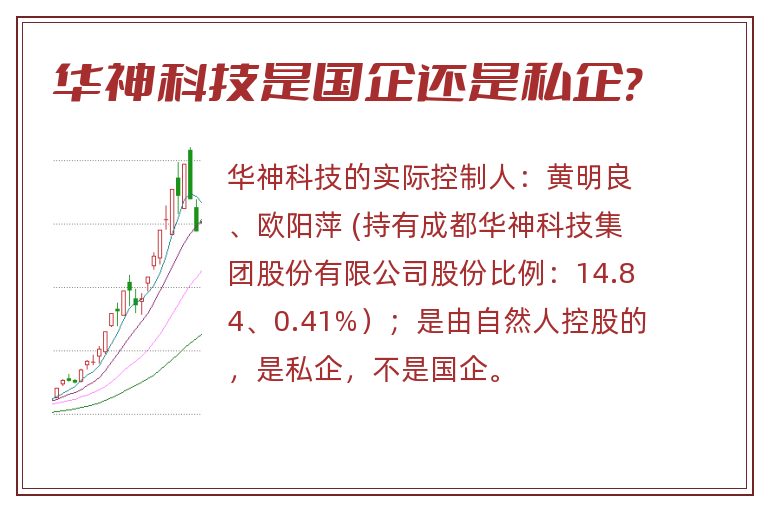 华神科技是国企还是私企?

华神科技的实际控制人：黄明良、欧阳萍 (持有成都华神科技集团股份有限公司股份比例：14.84、0.41%）；是由自然人控股的，是私企，不是国企。